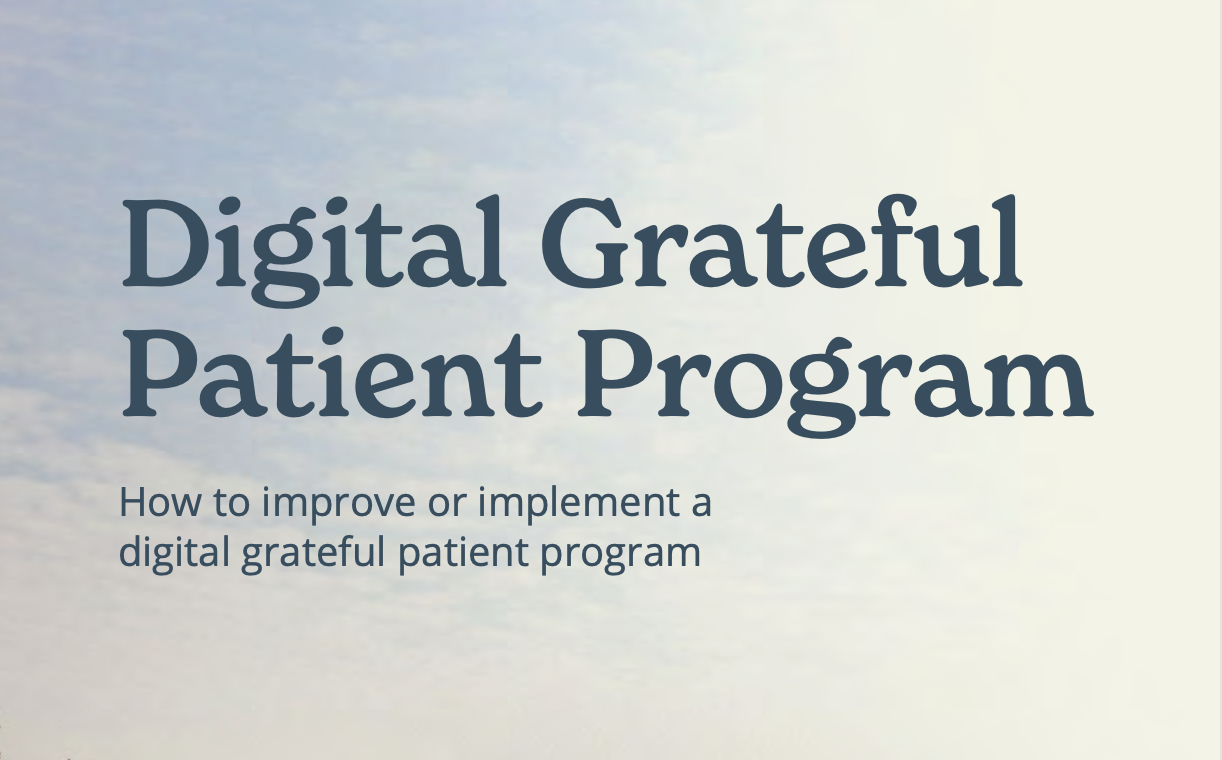 Digital Grateful Patient Program

How to improve or implement a digital grateful patient program